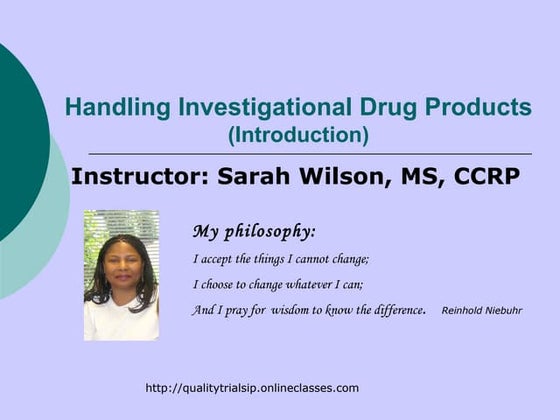 Handling Investigational Drug Products
(Introduction)

Instructor: Sarah Wilson, MS, CCRP

My philosophy:

I accept the things I cannot change;

I choose to change whatever I can;

And I pray for wisdom to know the difference. Reinhold Niebuhr

http://qualitytrialsip.onlineclasses.com